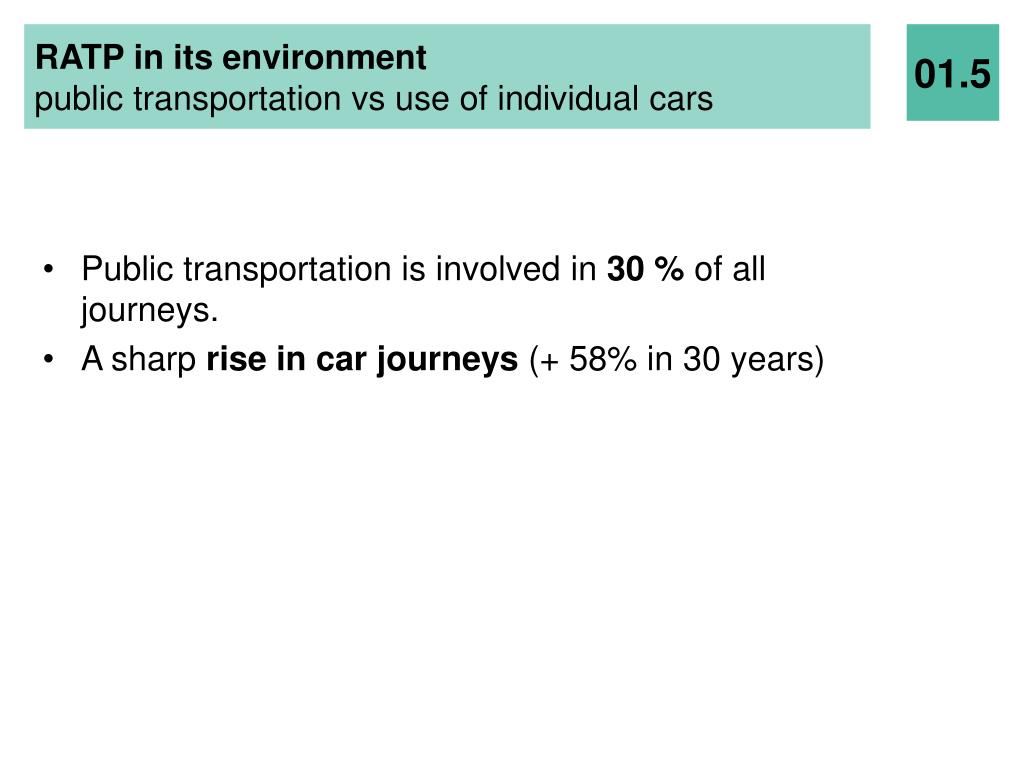 RATP in its environment
public transportation vs use of individual cars

01.5

• Public transportation is involved in 30 % of all journeys.
• A sharp rise in car journeys (+ 58% in 30 years)